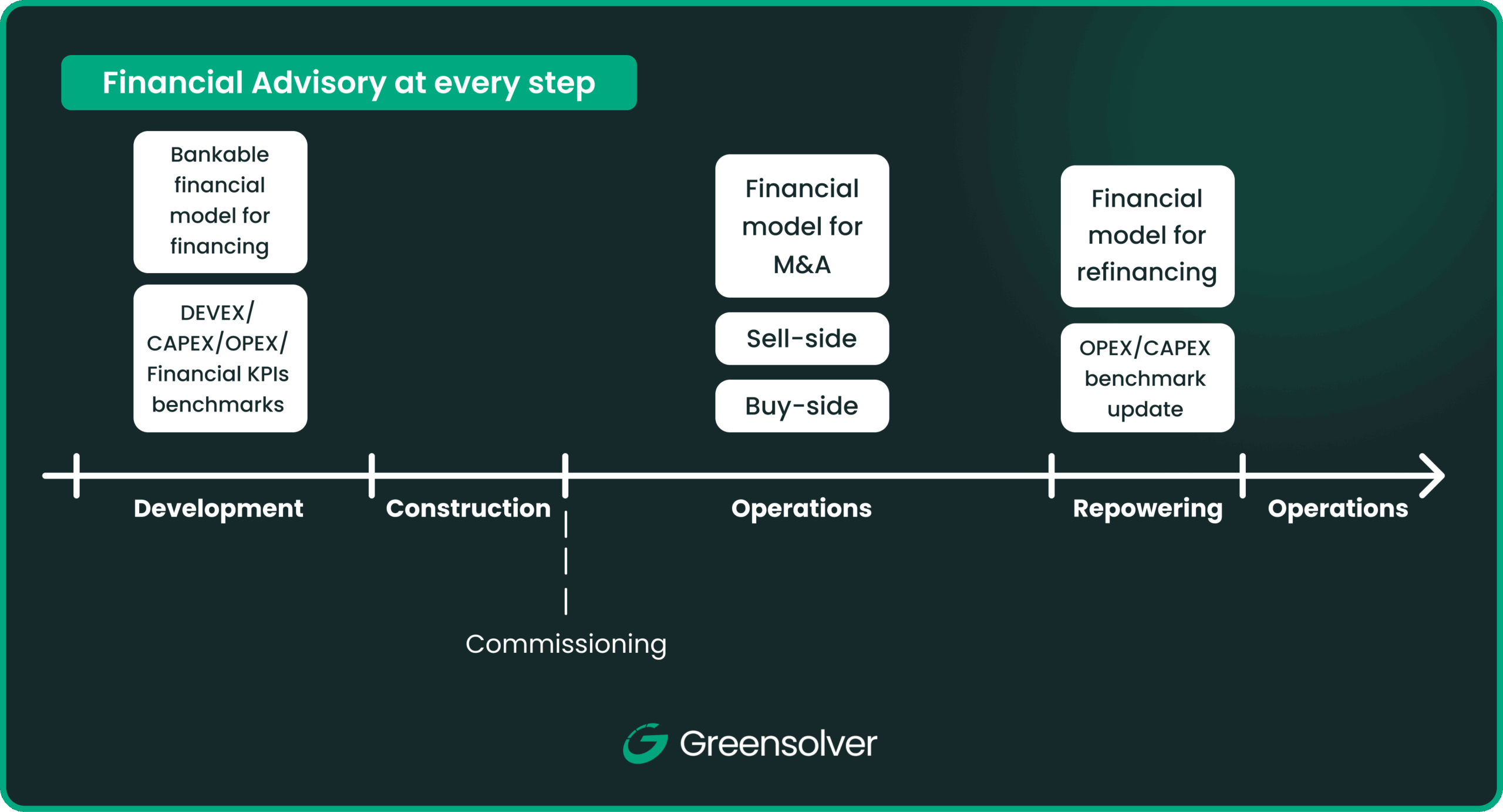 Financial Advisory at every step

Bankable financial model for financing

DEVEX/ CAPEX/OPEX/ Financial KPIs benchmarks

Financial model for M&A

Sell-side

Buy-side

Financial model for refinancing

OPEX/CAPEX benchmark update

Development

Construction

Operations

Repowering

Operations

Commissioning

Greensolver